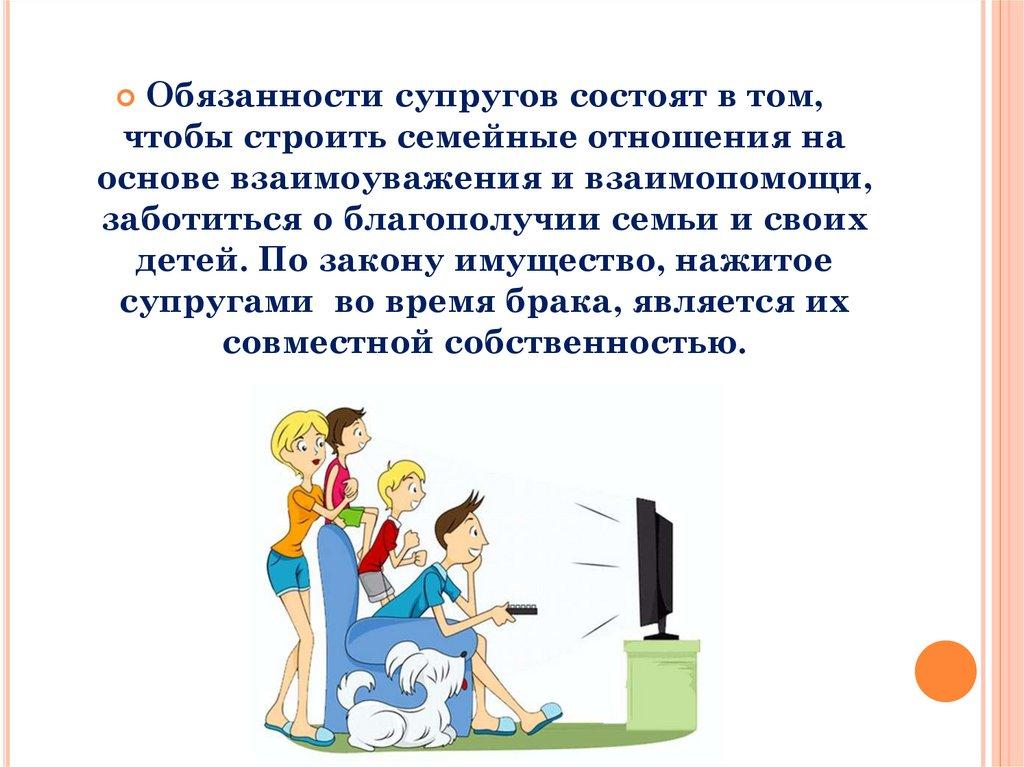 Обязанности супругов состоят в том, чтобы строить семейные отношения на основе взаимоуважения и взаимопомощи, заботиться о благополучии семьи и своих детей. По закону имущество, нажитое супругами во время брака, является их совместной собственностью.